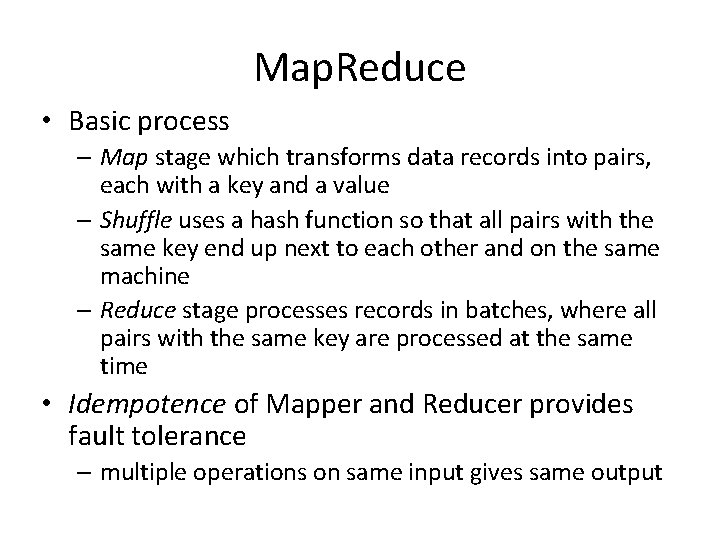 MapReduce

• Basic process
 – Map stage which transforms data records into pairs, each with a key and a value
 – Shuffle uses a hash function so that all pairs with the same key end up next to each other and on the same machine
 – Reduce stage processes records in batches, where all pairs with the same key are processed at the same time
• Idempotence of Mapper and Reducer provides fault tolerance
 – multiple operations on same input gives same output